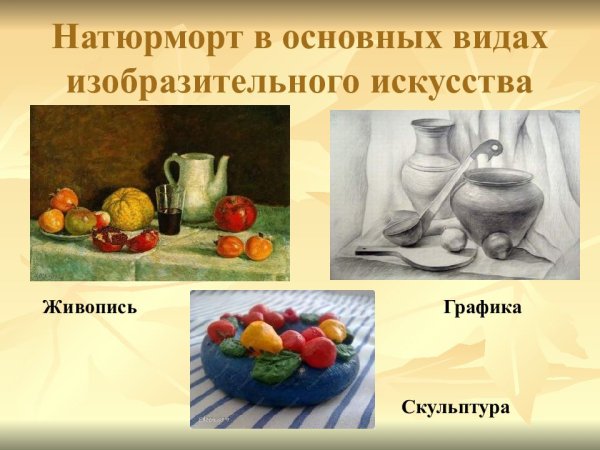 Натюрморт в основных видах изобразительного искусства

Живопись

Графика

Скульптура